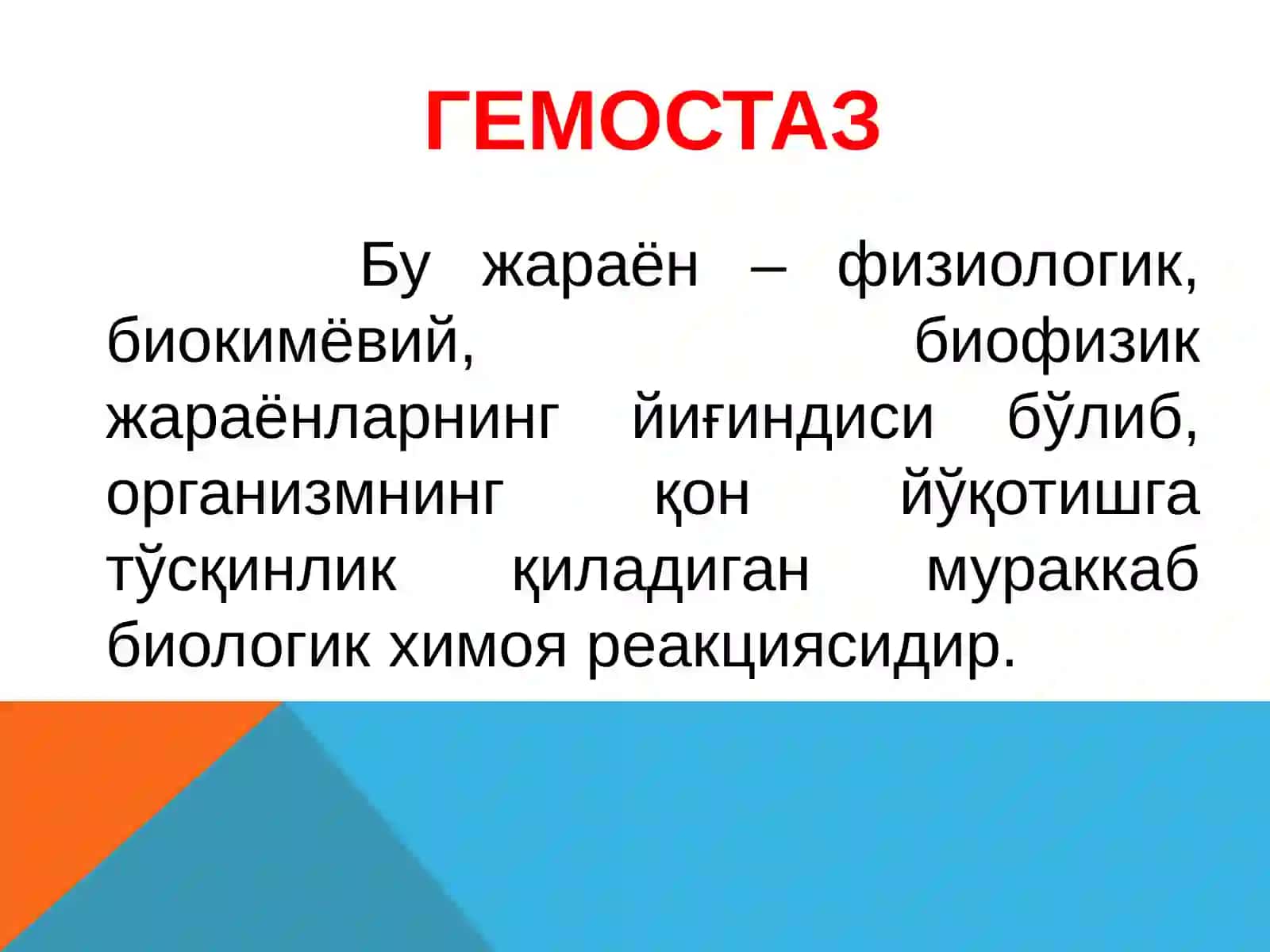 ГЕМОСТАЗ

Бу жараён – физиологик, биокимёвий, биофизик жараёнларнинг йиғиндиси бўлиб, организмнинг қон йўқотишга тўсқинлик қиладиган мураккаб биологик химоя реакциясидир.